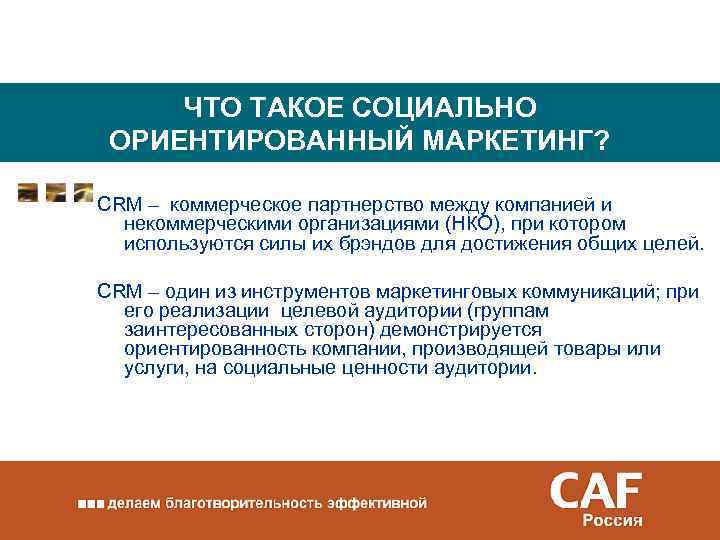 ЧТО ТАКОЕ СОЦИАЛЬНО ОРИЕНТИРОВАННЫЙ МАРКЕТИНГ?

CRM – коммерческое партнерство между компанией и некоммерческими организациями (НКО), при котором используются силы их брэндов для достижения общих целей.

CRM – один из инструментов маркетинговых коммуникаций; при его реализации целевой аудитории (группам заинтересованных сторон) демонстрируется ориентированность компании, производящей товары или услуги, на социальные ценности аудитории.

делаем благотворительность эффективной

CAF
Россия